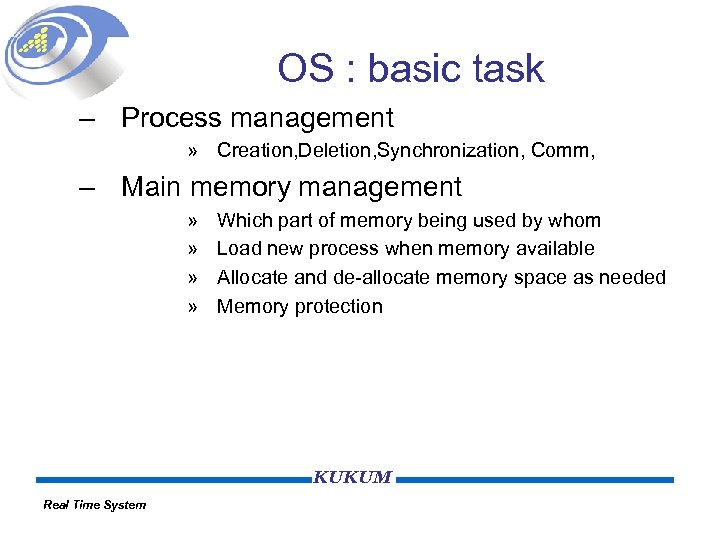 OS : basic task

– Process management

» Creation,Deletion,Synchronization, Comm,

– Main memory management

» Which part of memory being used by whom

» Load new process when memory available

» Allocate and de-allocate memory space as needed

» Memory protection

KUKUM

Real Time System